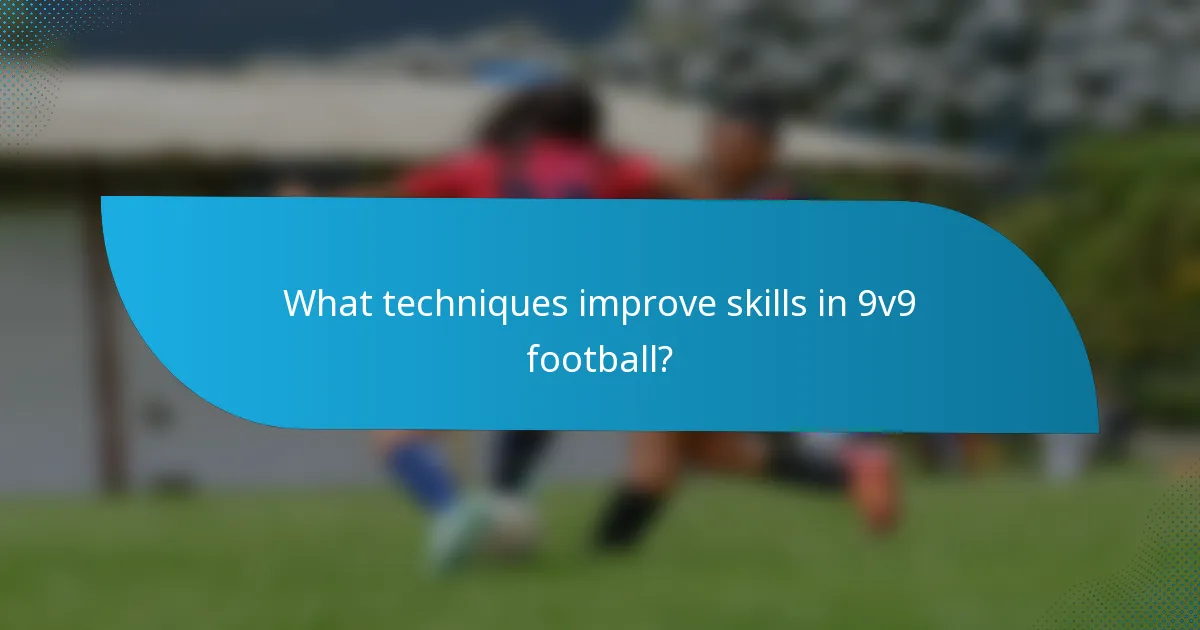 What techniques improve skills in 9v9 football?